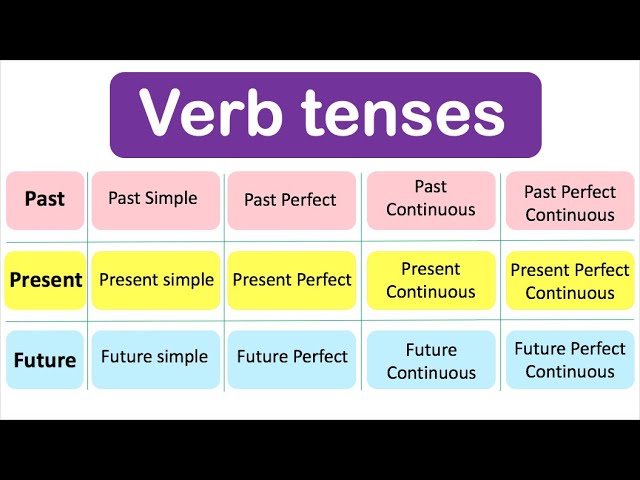 Verb tenses

| Past | Past Simple | Past Perfect | Past Continuous | Past Perfect Continuous |
|---|---|---|---|---|
| Present | Present simple | Present Perfect | Present Continuous | Present Perfect Continuous |
| Future | Future simple | Future Perfect | Future Continuous | Future Perfect Continuous |